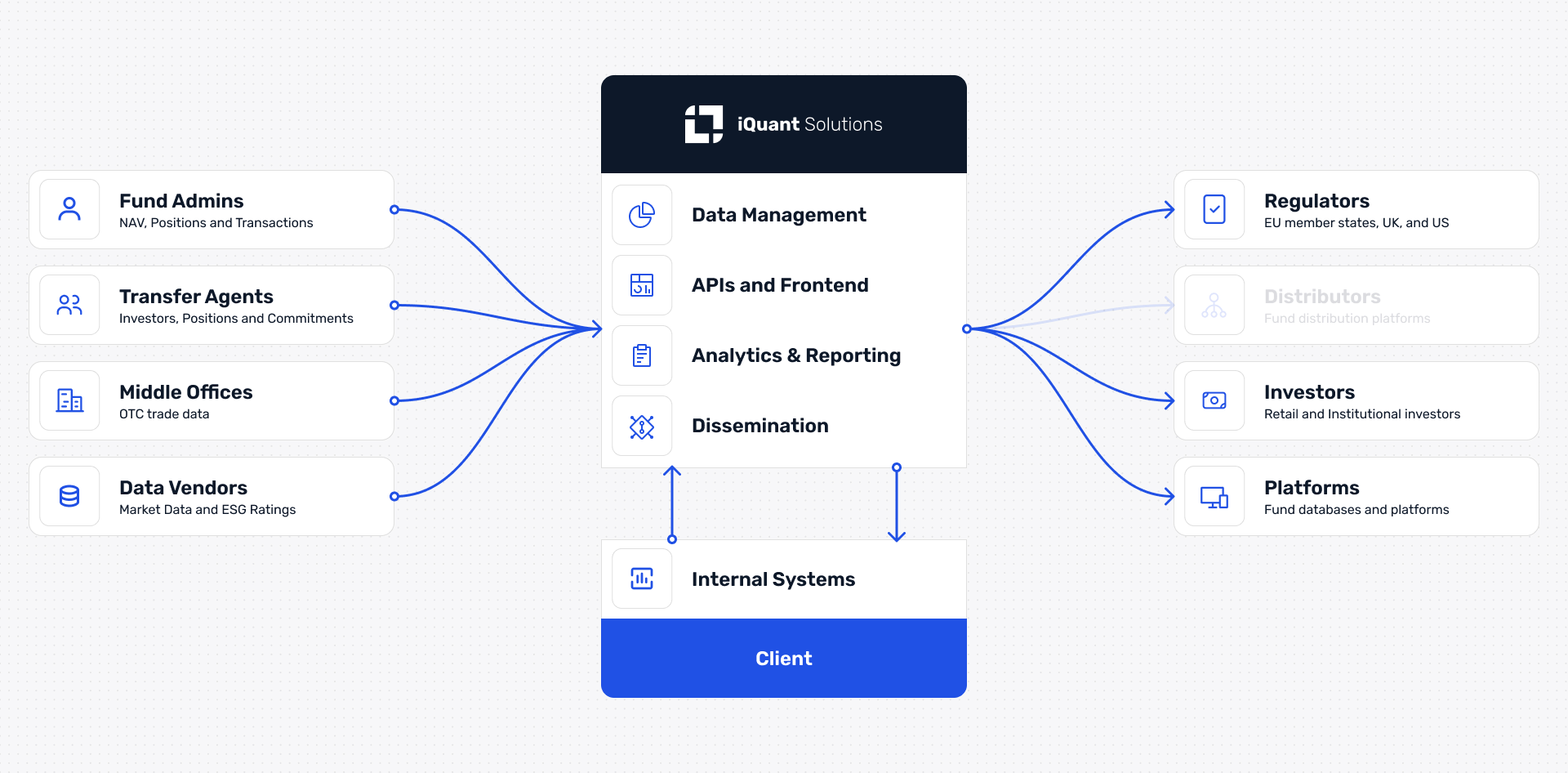 Fund Admins
NAV, Positions and Transactions

Transfer Agents
Investors, Positions and Commitments

Middle Offices
OTC trade data

Data Vendors
Market Data and ESG Ratings

iQuant Solutions

Data Management

APIs and Frontend

Analytics & Reporting

Dissemination

Internal Systems

Client

Regulators
EU member states, UK, and US

Distributors
Fund distribution platforms

Investors
Retail and Institutional investors

Platforms
Fund databases and platforms